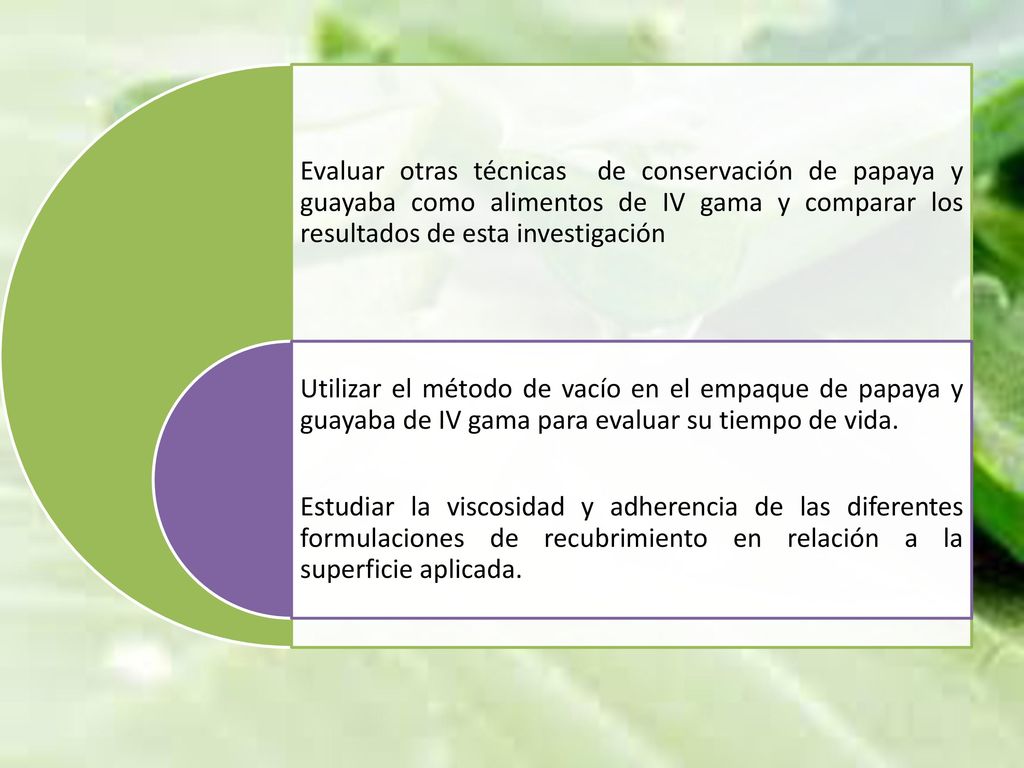 Evaluar otras técnicas de conservación de papaya y guayaba como alimentos de IV gama y comparar los resultados de esta investigación

Utilizar el método de vacío en el empaque de papaya y guayaba de IV gama para evaluar su tiempo de vida.

Estudiar la viscosidad y adherencia de las diferentes formulaciones de recubrimiento en relación a la superficie aplicada.